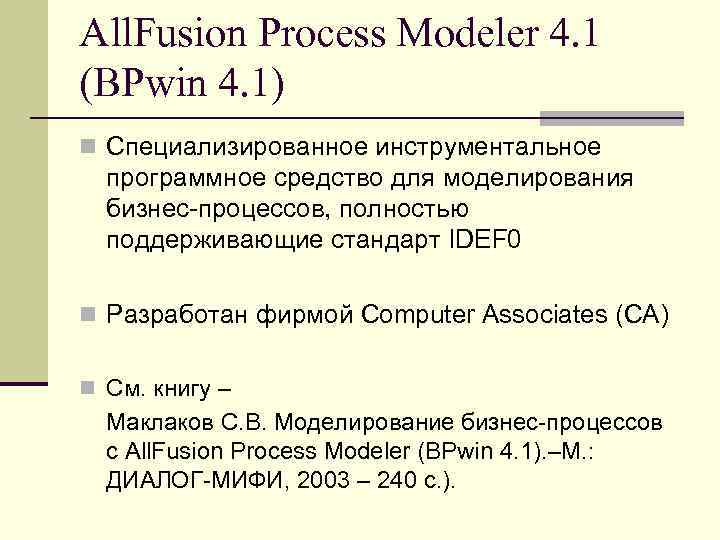 AllFusion Process Modeler 4.1 (BPwin 4.1)

Специализированное инструментальное программное средство для моделирования бизнес-процессов, полностью поддерживающие стандарт IDEF0

Разработан фирмой Computer Associates (CA)

См. книгу –
Маклаков С.В. Моделирование бизнес-процессов с AllFusion Process Modeler (BPwin 4.1).–М.: ДИАЛОГ-МИФИ, 2003 – 240 с.).